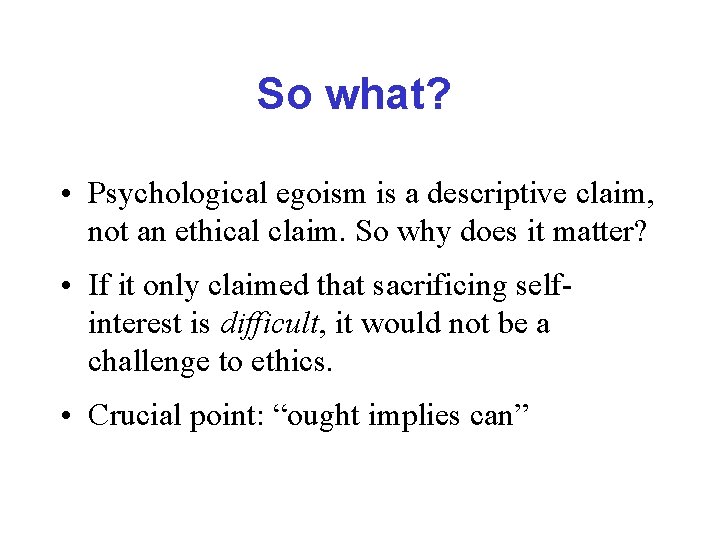 So what?

• Psychological egoism is a descriptive claim, not an ethical claim. So why does it matter?

• If it only claimed that sacrificing self-interest is difficult, it would not be a challenge to ethics.

• Crucial point: “ought implies can”